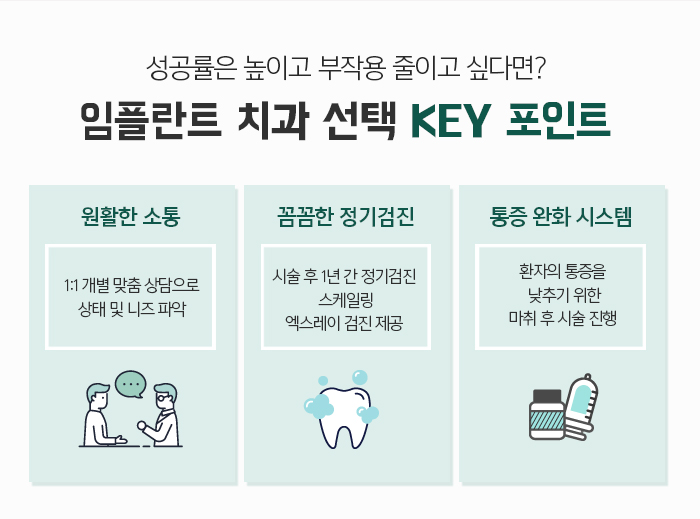 성공률은 높이고 부작용 줄이고 싶다면?

임플란트 치과 선택 KEY 포인트

원활한 소통

1:1 개별 맞춤 상담으로 상태 및 니즈 파악

꼼꼼한 정기검진

시술 후 1년 간 정기검진
스케일링
엑스레이 검진 제공

통증 완화 시스템

환자의 통증을
낮추기 위한
마취 후 시술 진행